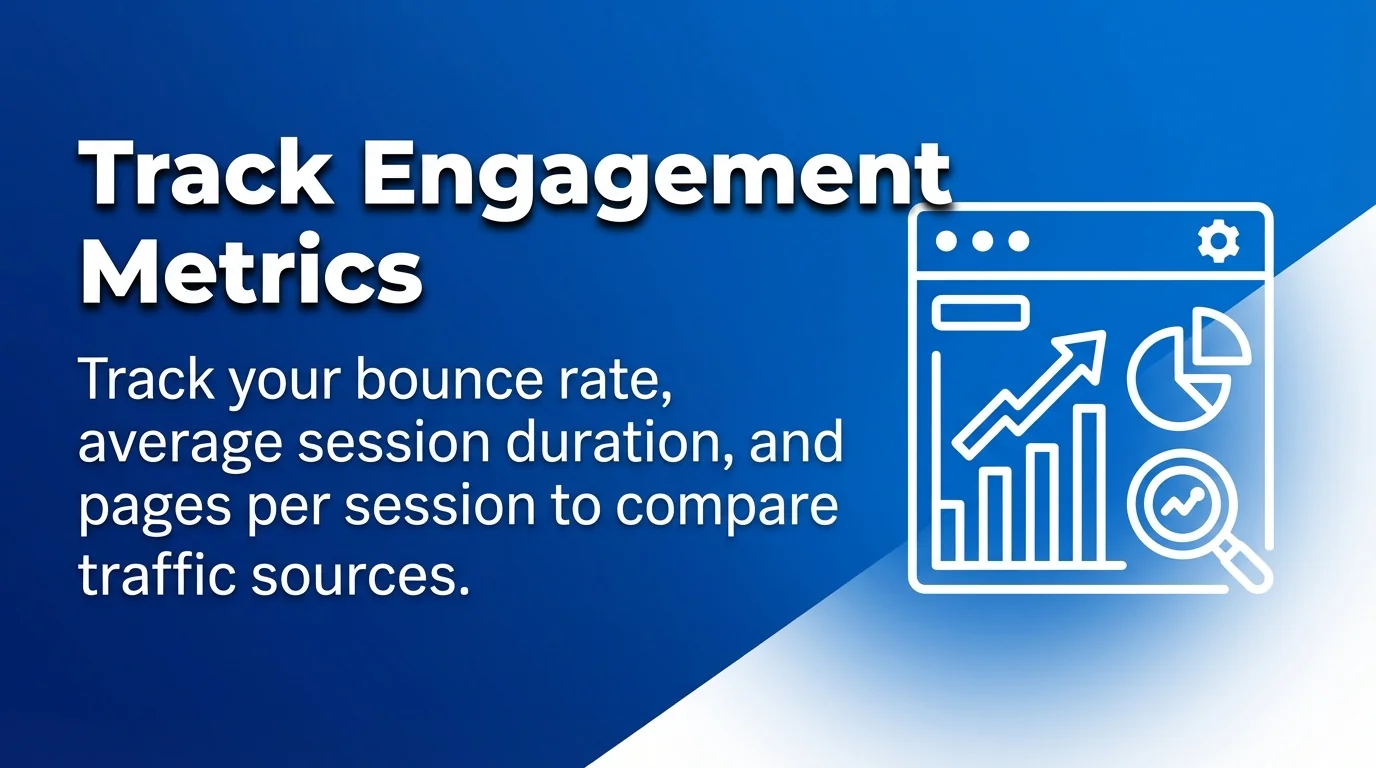 Track Engagement Metrics

Track your bounce rate, average session duration, and pages per session to compare traffic sources.